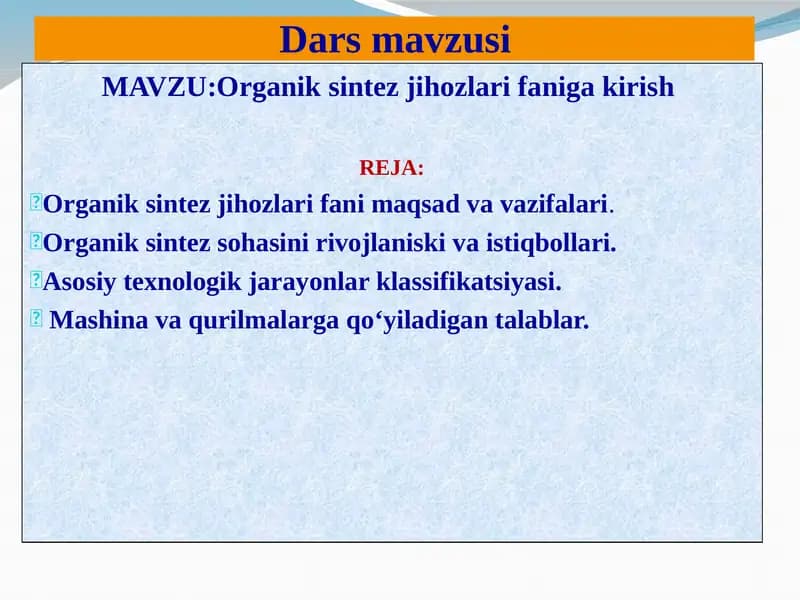 Dars mavzusi

MAVZU:Organik sintez jihozlari faniga kirish

REJA:

Organik sintez jihozlari fani maqsad va vazifalari.

Organik sintez sohasini rivojlaniski va istiqbollari.

Asosiy texnologik jarayonlar klassifikatsiyasi.

Mashina va qurilmalarga qo‘yiladigan talablar.